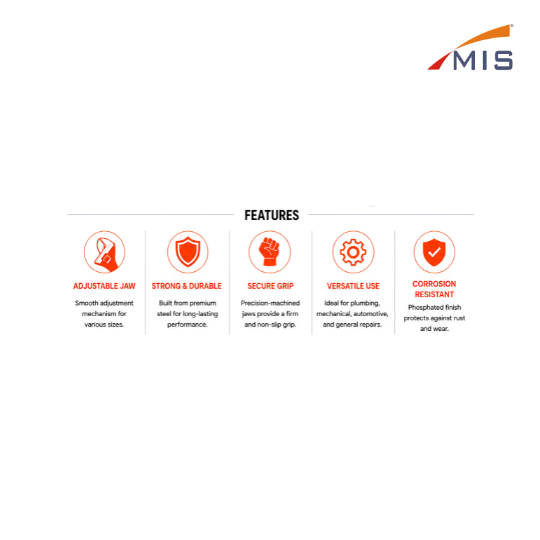 MIS

FEATURES

ADJUSTABLE JAW
Smooth adjustment mechanism for various sizes.

STRONG & DURABLE
Built from premium steel for long-lasting performance.

SECURE GRIP
Precision-machined jaws provide a firm and non-slip grip.

VERSATILE USE
Ideal for plumbing, mechanical, automotive, and general repairs.

CORROSION RESISTANT
Phosphated finish protects against rust and wear.